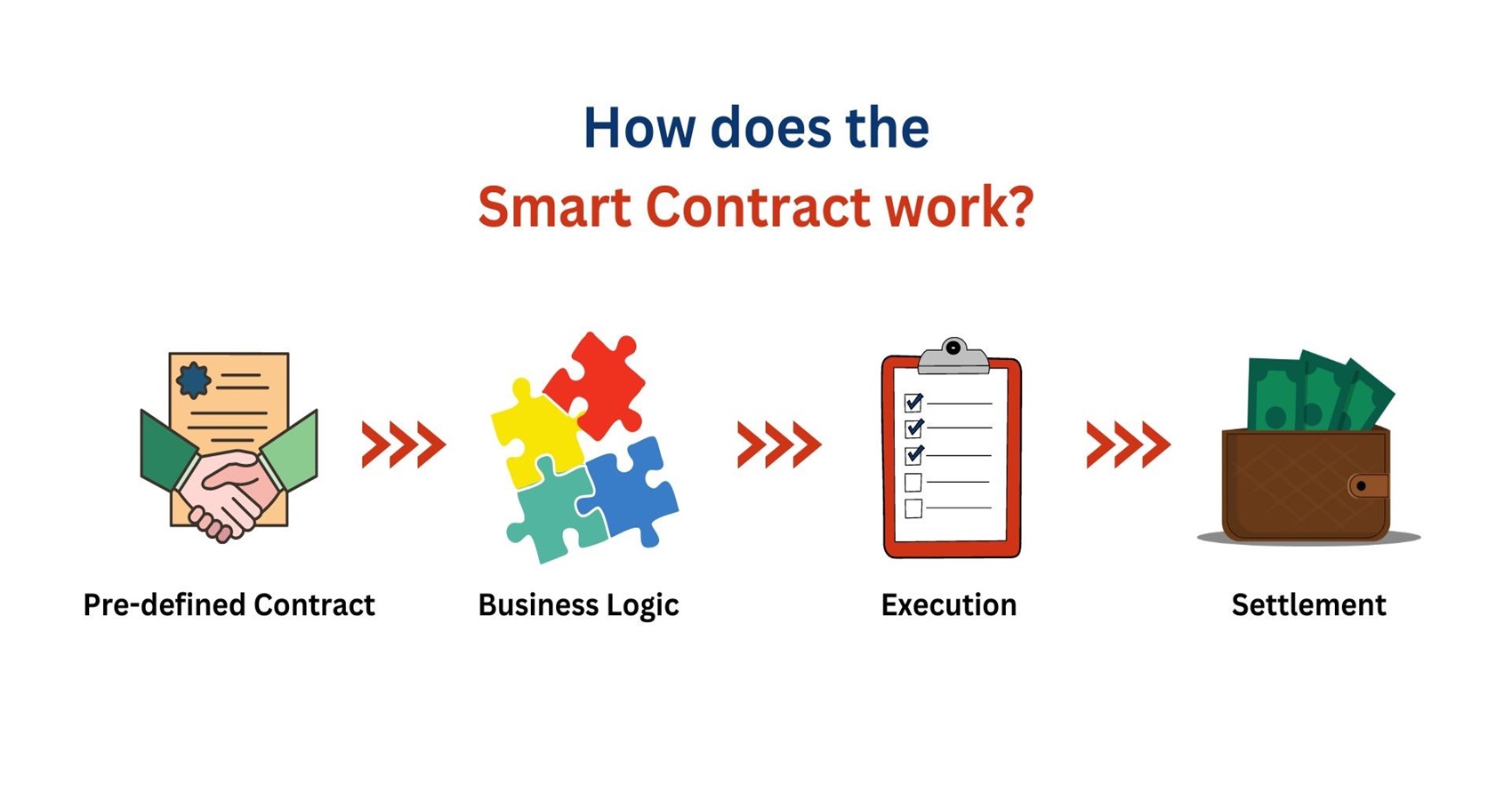 How does the
Smart Contract work?

Pre-defined Contract

Business Logic

Execution

Settlement